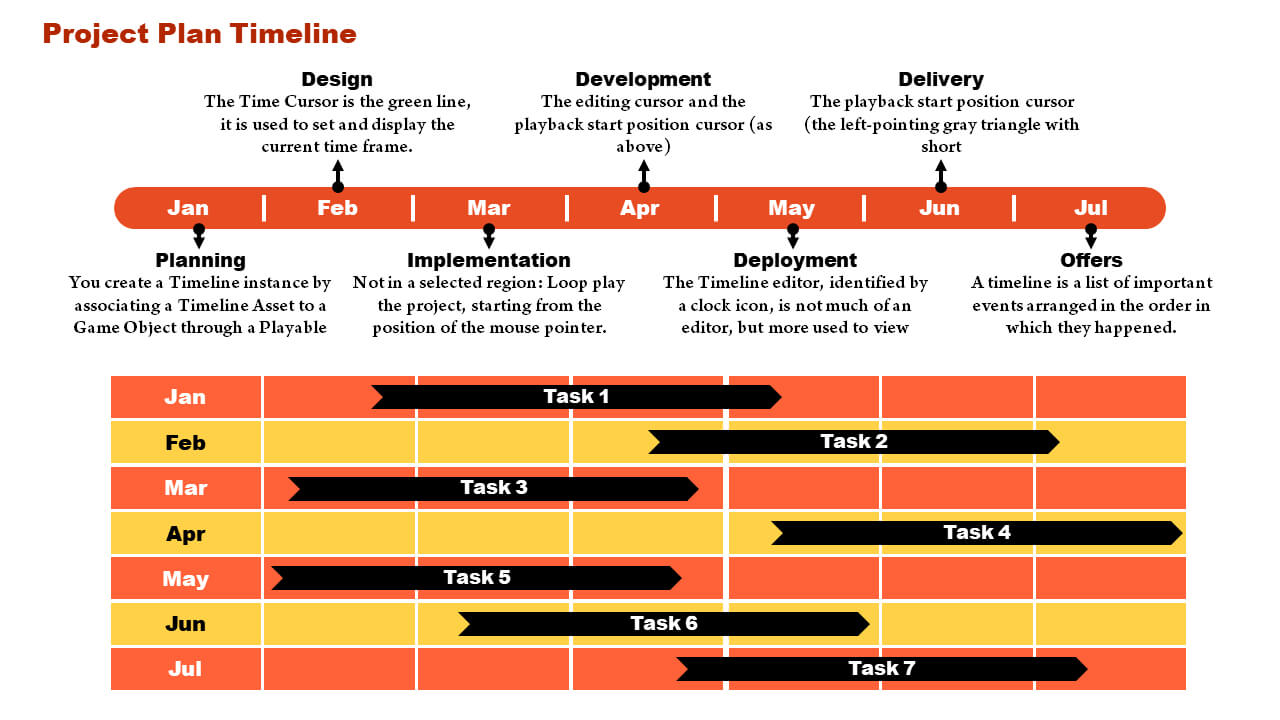 Project Plan Timeline

Design
The Time Cursor is the green line, it is used to set and display the current time frame.

Development
The editing cursor and the playback start position cursor (as above)

Delivery
The playback start position cursor (the left-pointing gray triangle with short

Jan | Feb | Mar | Apr | May | Jun | Jul

Planning
You create a Timeline instance by associating a Timeline Asset to a Game Object through a Playable

Implementation
Not in a selected region: Loop play the project, starting from the position of the mouse pointer.

Deployment
The Timeline editor, identified by a clock icon, is not much of an editor, but more used to view

Offers
A timeline is a list of important events arranged in the order in which they happened.

Jan
Task 1
Feb
Task 2
Mar
Task 3
Apr
Task 4
May
Task 5
Jun
Task 6
Jul
Task 7